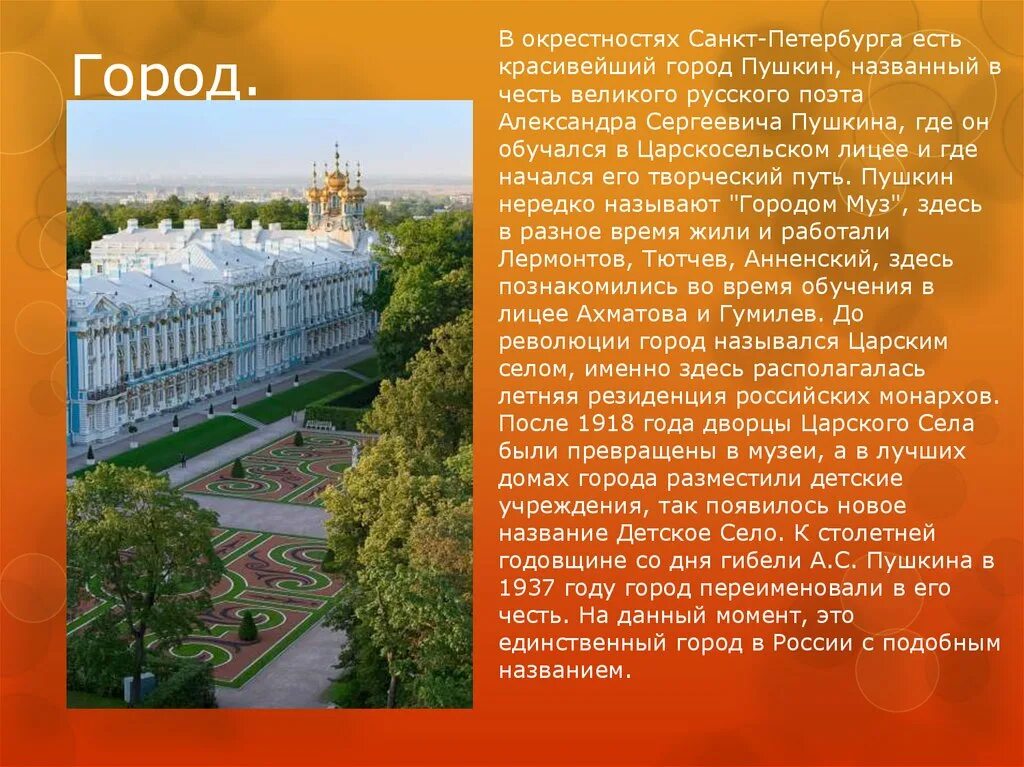 Город.

В окрестностях Санкт-Петербурга есть красивейший город Пушкин, названный в честь великого русского поэта Александра Сергеевича Пушкина, где он обучался в Царскосельском лицее и где начался его творческий путь. Пушкин нередко называют "Городом Муз", здесь в разное время жили и работали Лермонтов, Тютчев, Анненский, здесь познакомились во время обучения в лицее Ахматова и Гумилев. До революции город назывался Царским селом, именно здесь располагалась летняя резиденция российских монархов. После 1918 года дворцы Царского Села были превращены в музеи, а в лучших домах города разместили детские учреждения, так появилось новое название Детское Село. К столетней годовщине со дня гибели А.С. Пушкина в 1937 году город переименовали в его честь. На данный момент, это единственный город в России с подобным названием.